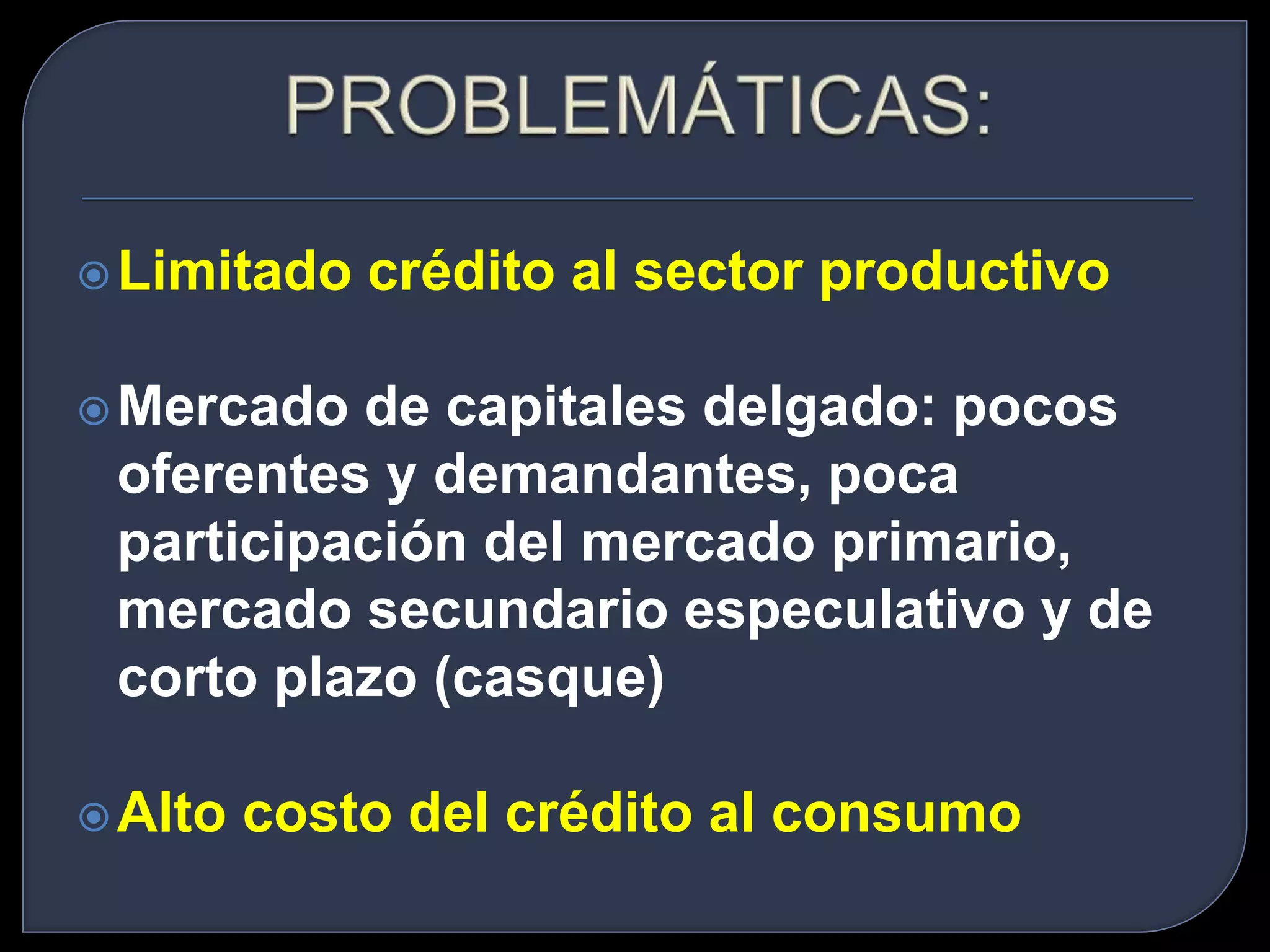 PROBLEMÁTICAS:

Limitado crédito al sector productivo

Mercado de capitales delgado: pocos oferentes y demandantes, poca participación del mercado primario, mercado secundario especulativo y de corto plazo (casque)

Alto costo del crédito al consumo